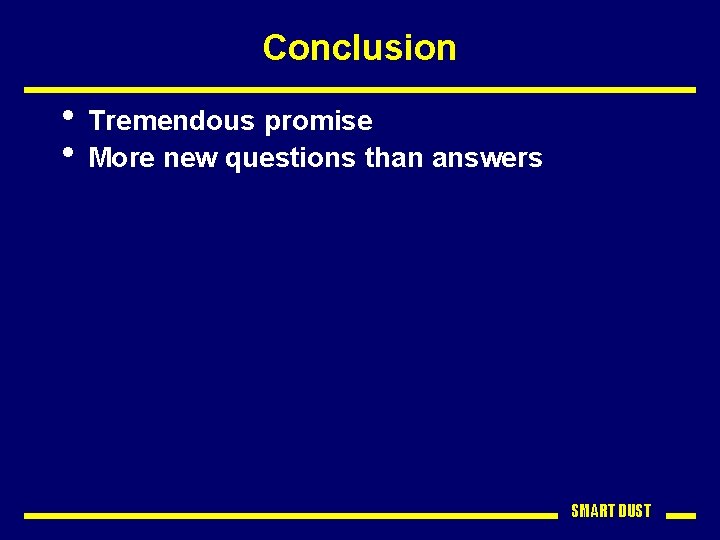 Conclusion

• Tremendous promise
• More new questions than answers

SMART DUST